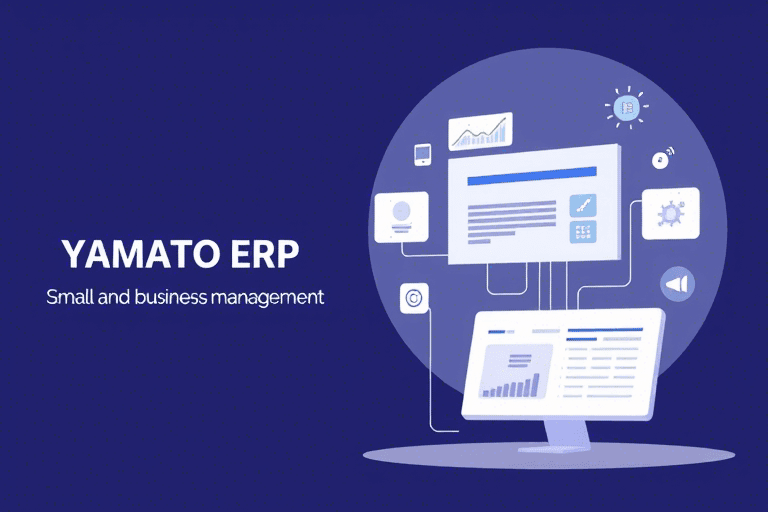 YAMATO ERP

Small and business management